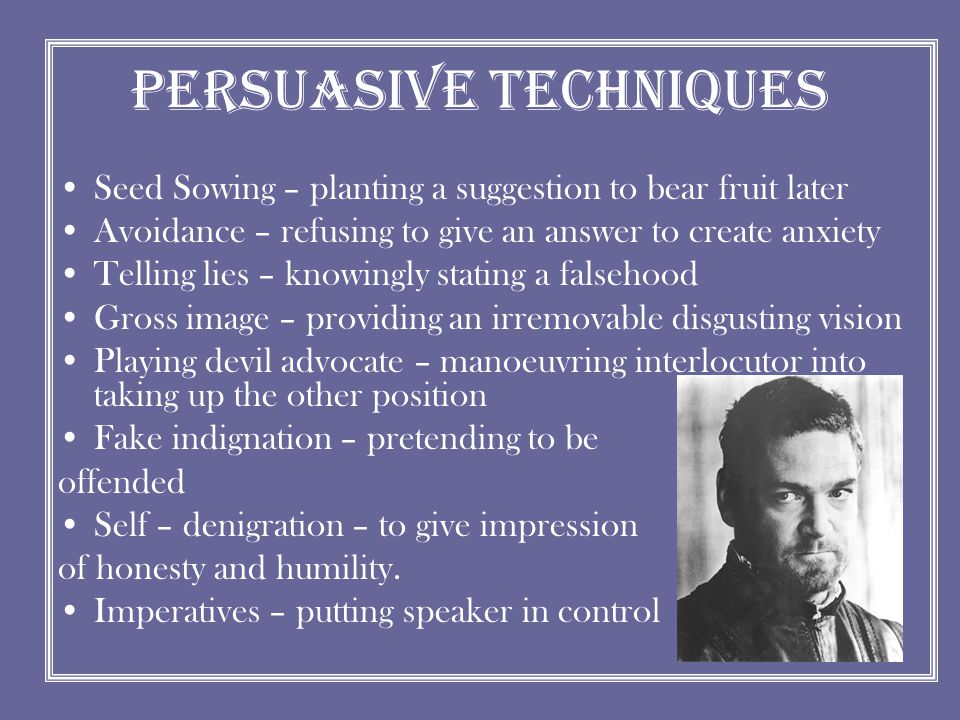 PERSUASIVE TECHNIQUES

• Seed Sowing – planting a suggestion to bear fruit later
• Avoidance – refusing to give an answer to create anxiety
• Telling lies – knowingly stating a falsehood
• Gross image – providing an irremovable disgusting vision
• Playing devil advocate – manoeuvring interlocutor into taking up the other position
• Fake indignation – pretending to be offended
• Self – denigration – to give impression of honesty and humility.
• Imperatives – putting speaker in control